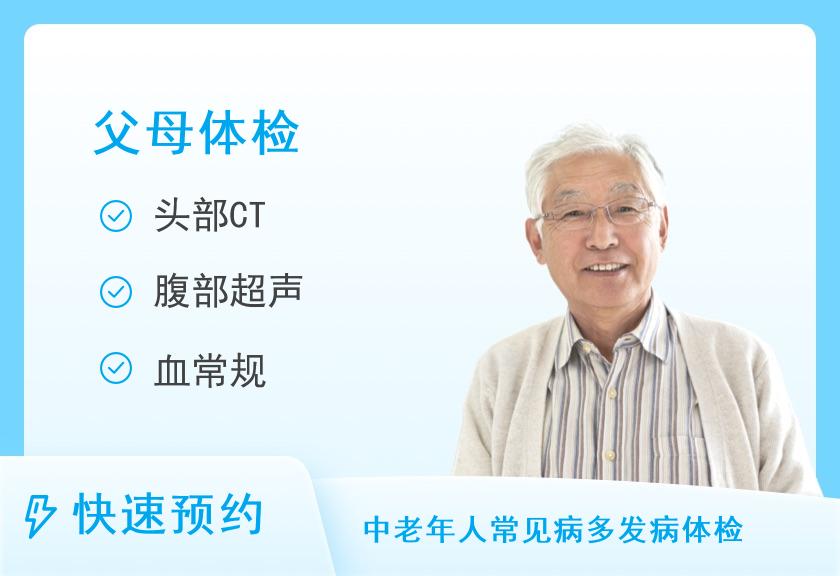 父母体检

头部CT

腹部超声

血常规

快速预约

中老年人常见病多发病体检